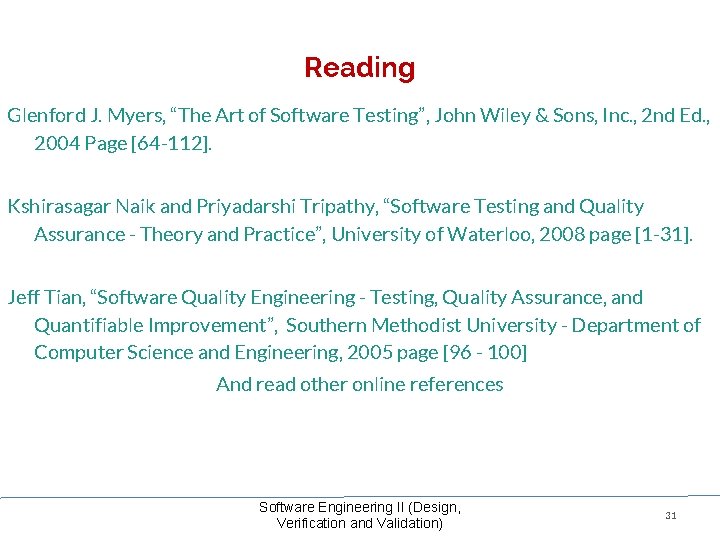 Reading

Glenford J. Myers, “The Art of Software Testing”, John Wiley & Sons, Inc., 2nd Ed., 2004 Page [64-112].

Kshirasagar Naik and Priyadarshi Tripathy, “Software Testing and Quality Assurance - Theory and Practice”, University of Waterloo, 2008 page [1-31].

Jeff Tian, “Software Quality Engineering - Testing, Quality Assurance, and Quantifiable Improvement”, Southern Methodist University - Department of Computer Science and Engineering, 2005 page [96 - 100]

And read other online references

Software Engineering II (Design, Verification and Validation)

31